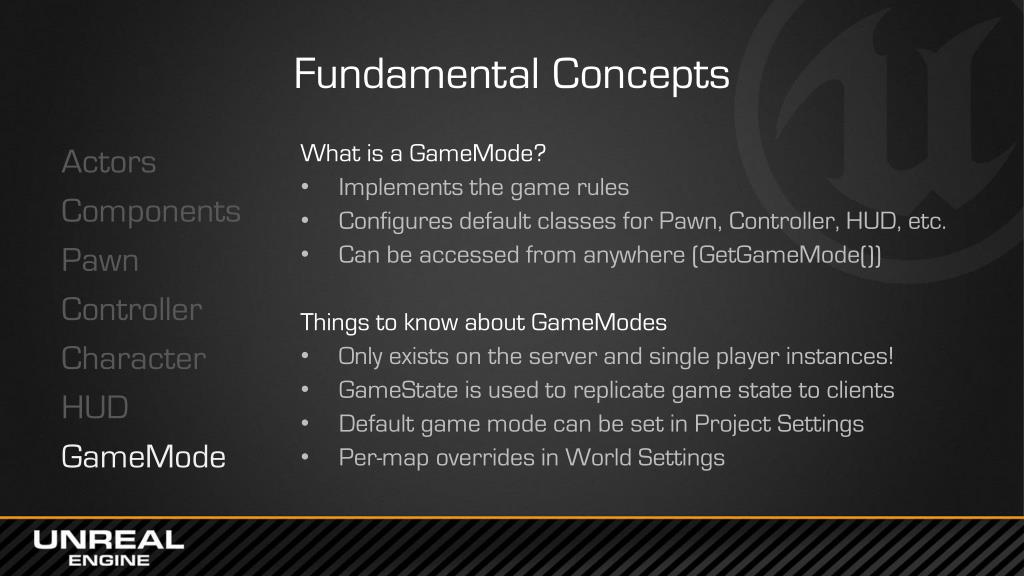 Fundamental Concepts

Actors
Components
Pawn
Controller
Character
HUD
GameMode

What is a GameMode?
• Implements the game rules
• Configures default classes for Pawn, Controller, HUD, etc.
• Can be accessed from anywhere (GetGameMode())

Things to know about GameModes
• Only exists on the server and single player instances!
• GameState is used to replicate game state to clients
• Default game mode can be set in Project Settings
• Per-map overrides in World Settings

UNREAL ENGINE